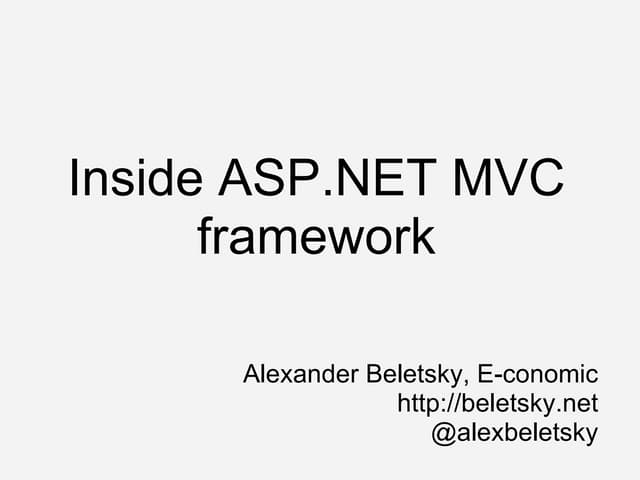 Inside ASP.NET MVC framework

Alexander Beletsky, E-conomic
http://beletsky.net
@alexbeletsky